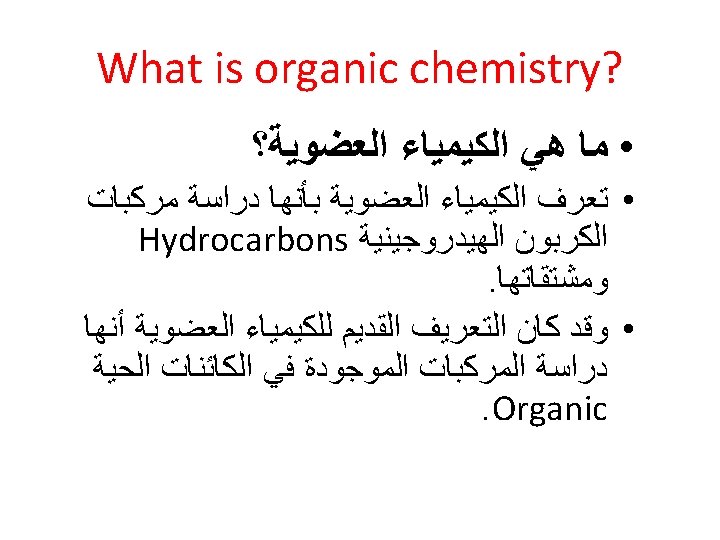 What is organic chemistry?

• ما هي الكيمياء العضوية؟

• تعرف الكيمياء العضوية بأنها دراسة مركبات الكربون الهيدروجينية Hydrocarbons ومشتقاتها.

• وقد كان التعريف القديم للكيمياء العضوية أنها دراسة المركبات الموجودة في الكائنات الحية Organic.